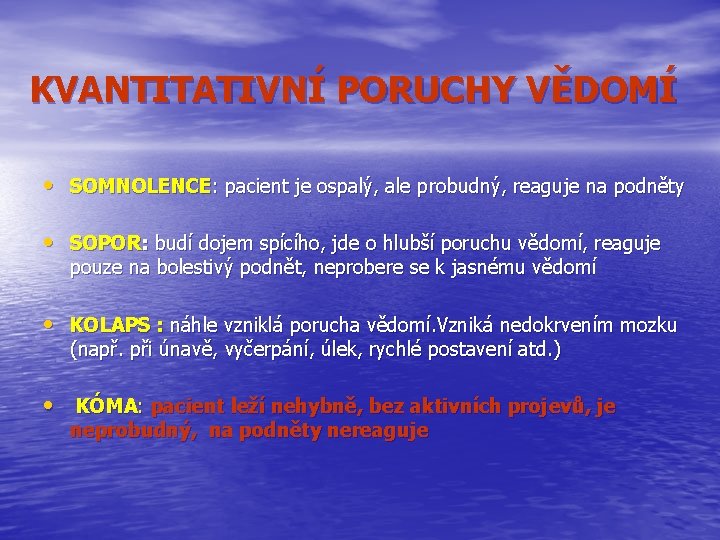 KVANTITATIVNÍ PORUCHY VĚDOMÍ

• SOMNOLENCE: pacient je ospalý, ale probudný, reaguje na podněty

• SOPOR: budí dojem spícího, jde o hlubší poruchu vědomí, reaguje pouze na bolestivý podnět, neprobere se k jasnému vědomí

• KOLAPS : náhle vzniklá porucha vědomí.Vzniká nedokrvením mozku (např. při únavě, vyčerpání, úlek, rychlé postavení atd.)

• KÓMA: pacient leží nehybně, bez aktivních projevů, je neprobudný, na podněty nereaguje